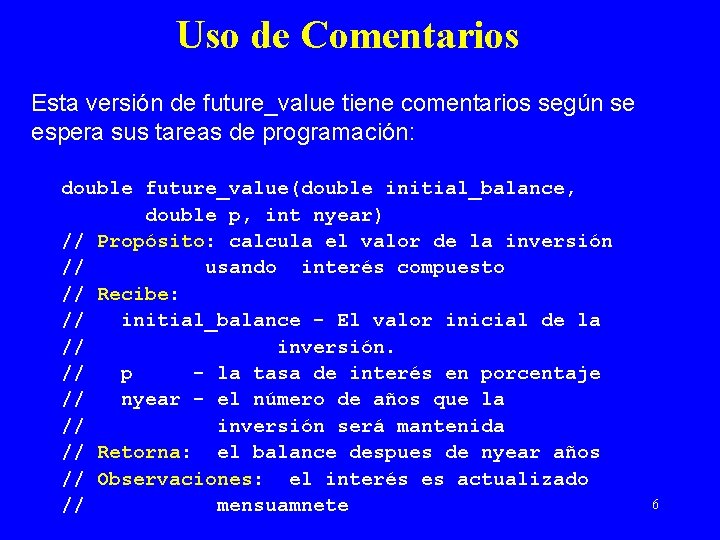 Uso de Comentarios

Esta versión de future_value tiene comentarios según se espera sus tareas de programación:

double future_value(double initial_balance,
       double p, int nyear)
// Propósito: calcula el valor de la inversión
//          usando  interés compuesto
// Recibe:
//   initial_balance - El valor inicial de la
//                 inversión.
//   p      - la tasa de interés en porcentaje
//   nyear - el número de años que la
//          inversión será mantenida
// Retorna:  el balance despues de nyear años
// Observaciones:  el interés es actualizado
//          mensuamnete

6